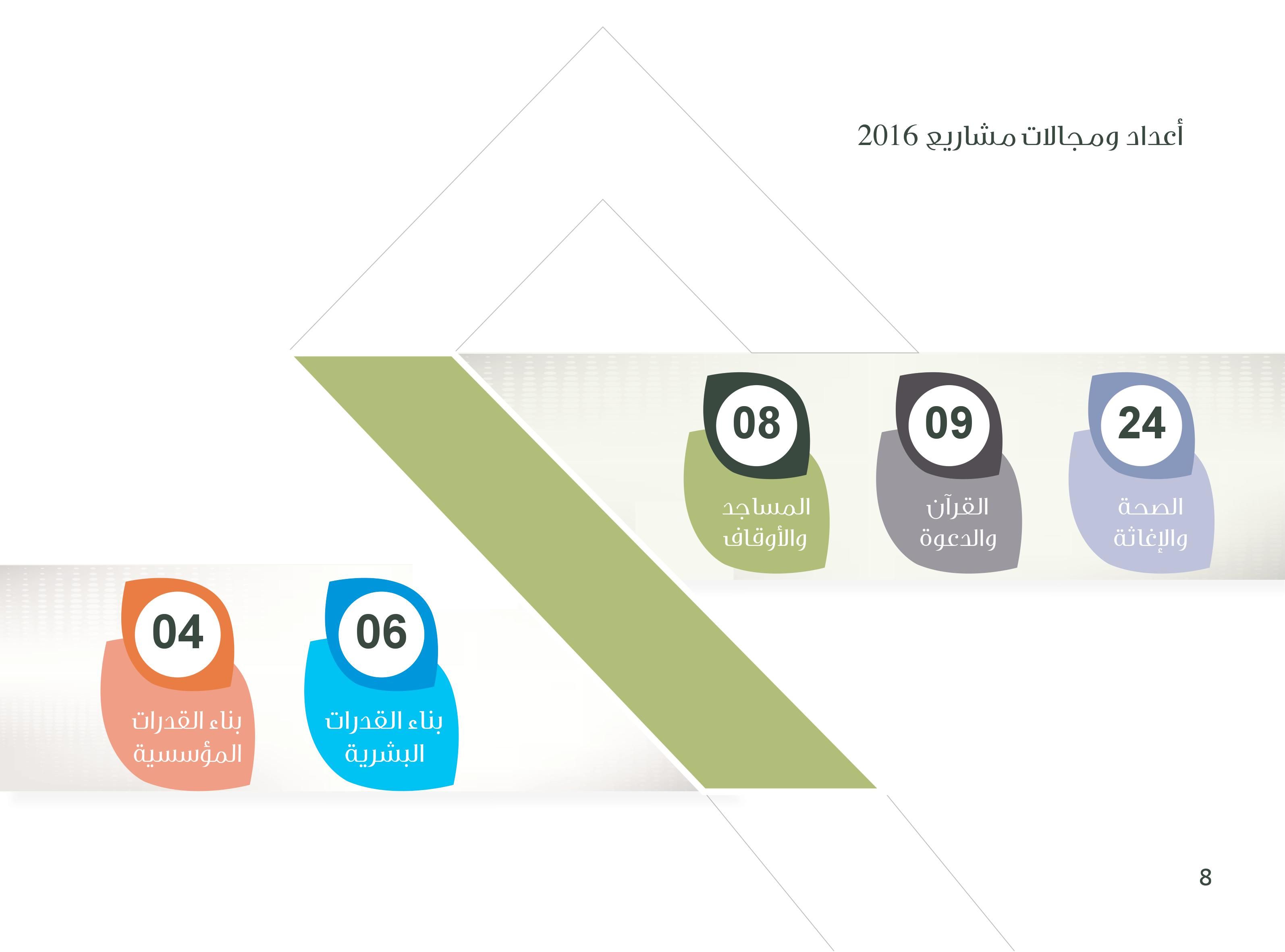 أعداد ومجالات مشاريع 2016

24
الصحة والإغاثة

09
القرآن والدعوة

08
المساجد والأوقاف

06
بناء القدرات البشرية

04
بناء القدرات المؤسسية

8